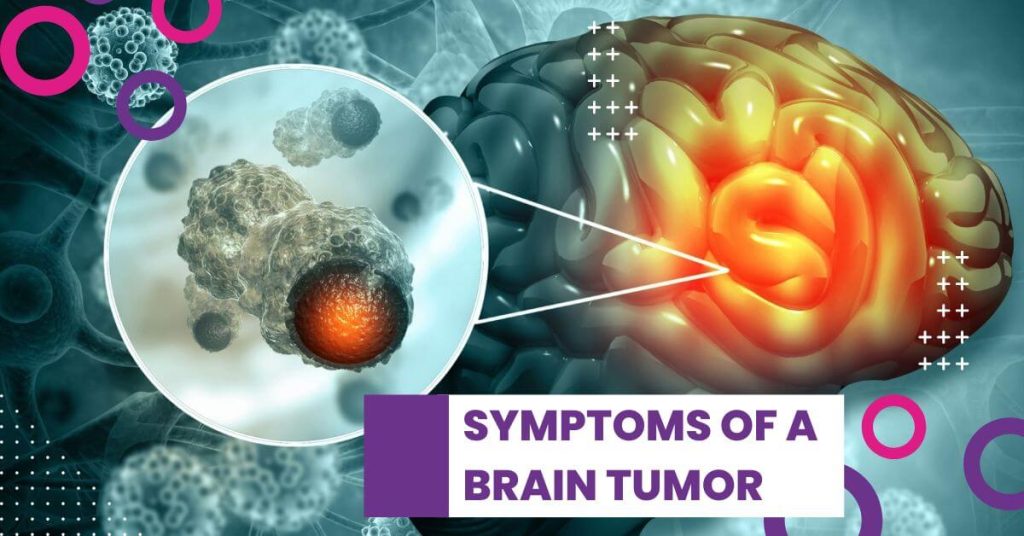 SYMPTOMS OF A BRAIN TUMOR